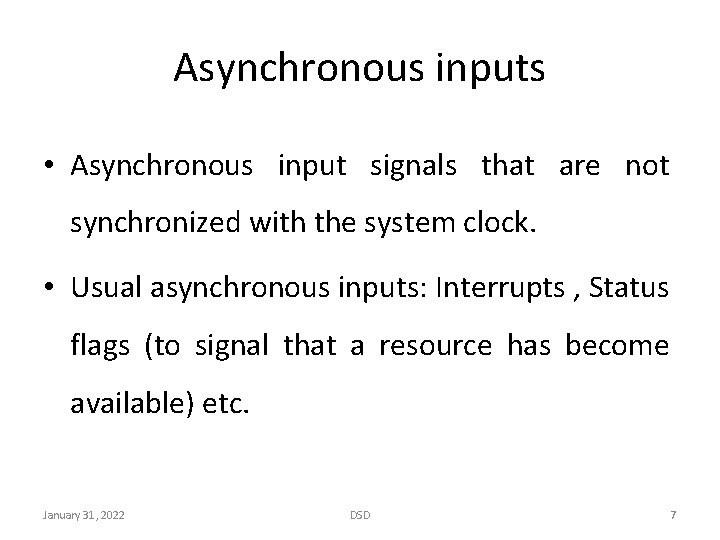 Asynchronous inputs

• Asynchronous input signals that are not synchronized with the system clock.

• Usual asynchronous inputs: Interrupts , Status flags (to signal that a resource has become available) etc.

January 31, 2022

DSD

7